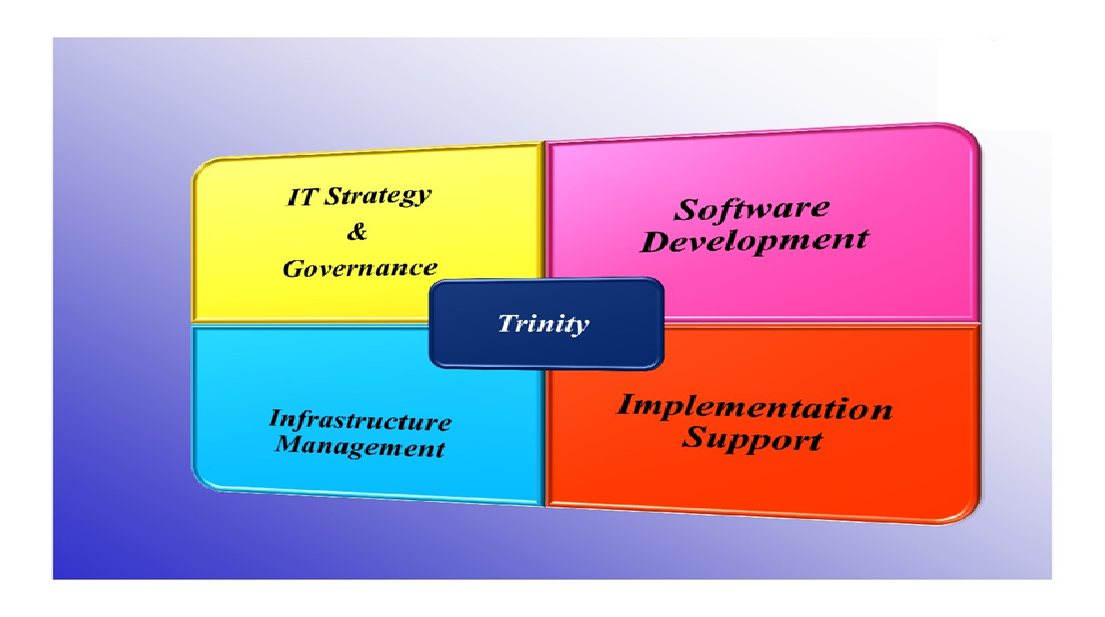 IT Strategy
&
Governance

Software
Development

Trinity

Infrastructure
Management

Implementation
Support